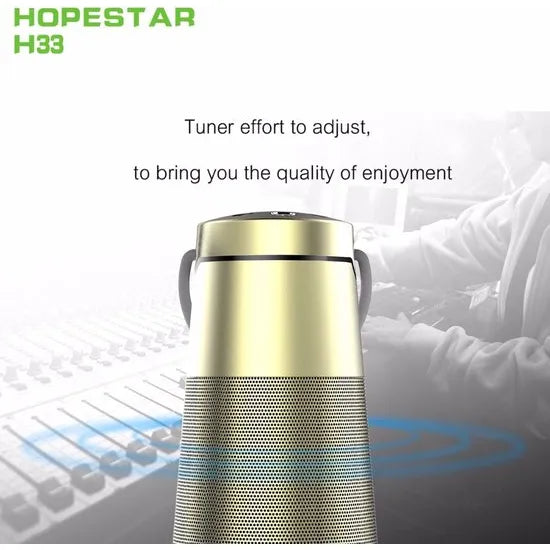 HOPESTAR
H33

Tuner effort to adjust,

to bring you the quality of enjoyment